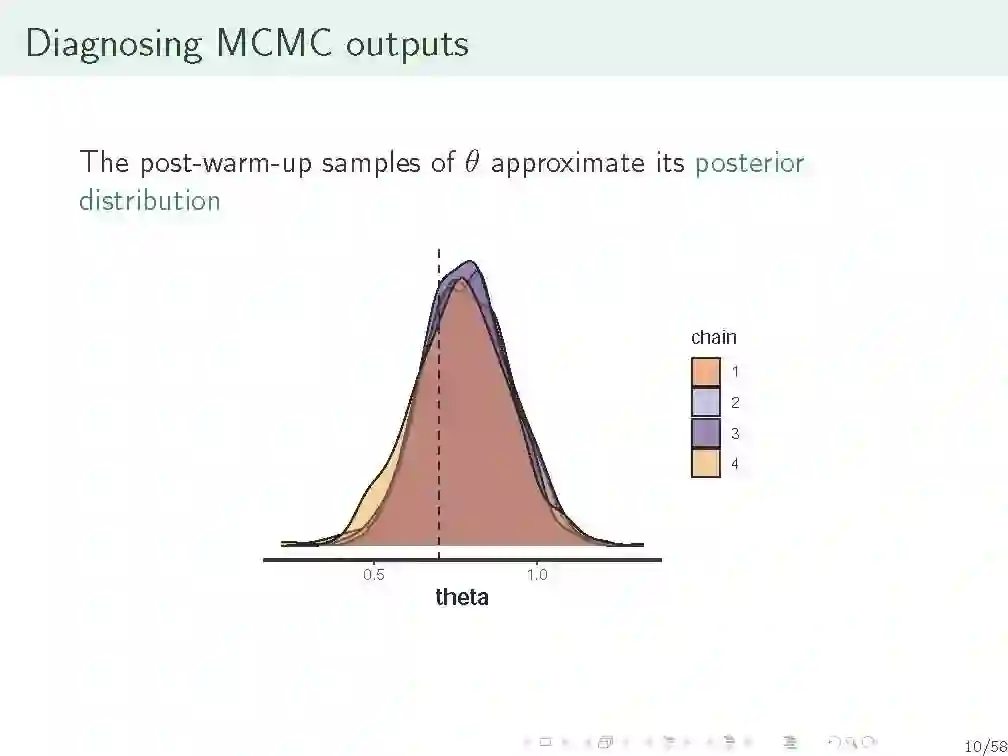 Diagnosing MCMC outputs

The post-warm-up samples of $\theta$ approximate its posterior distribution

chain
1
2
3
4

0.5
1.0
theta

10/58